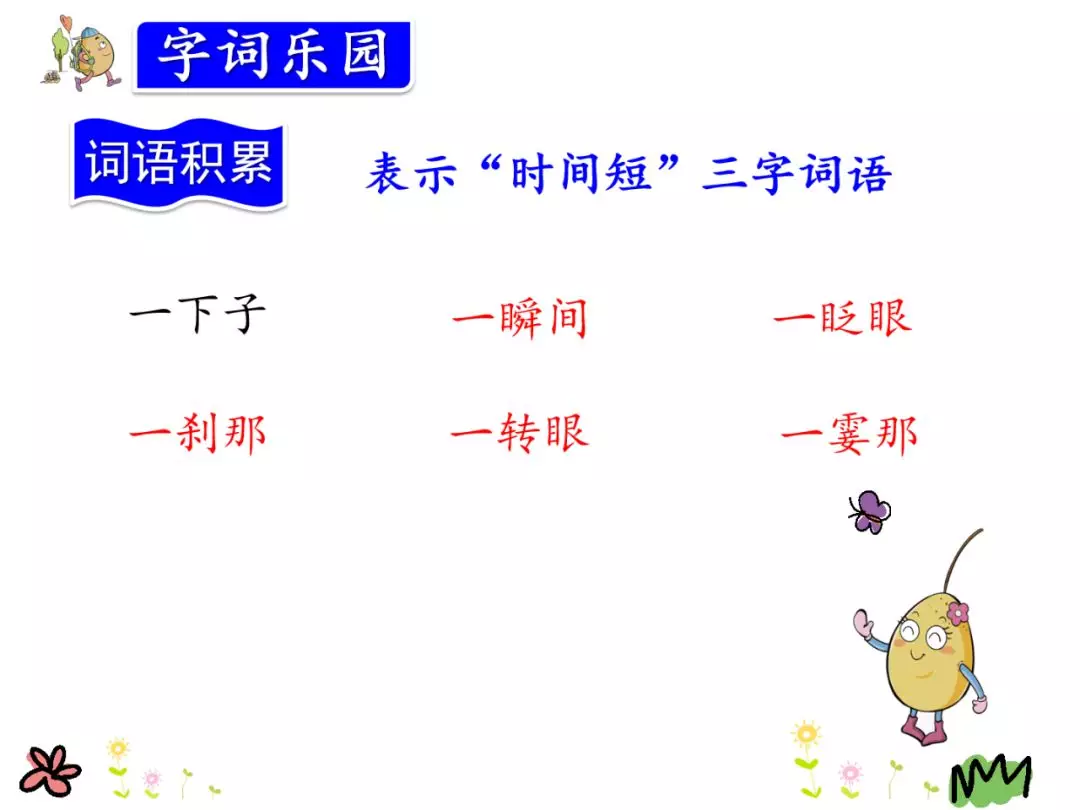 字词乐园

词语积累

表示“时间短”三字词语

一下子　一瞬间　一眨眼

一刹那　一转眼　一霎那